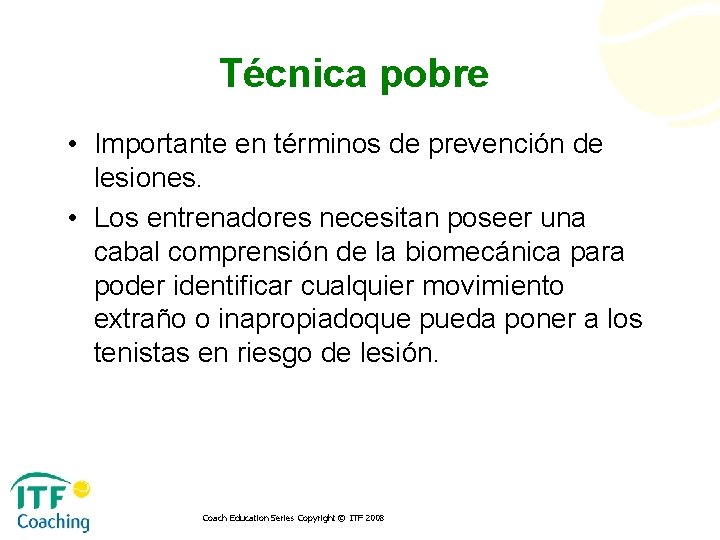 Técnica pobre

• Importante en términos de prevención de lesiones.

• Los entrenadores necesitan poseer una cabal comprensión de la biomecánica para poder identificar cualquier movimiento extraño o inapropiadoque pueda poner a los tenistas en riesgo de lesión.

ITF Coaching

Coach Education Series Copyright © ITF 2008